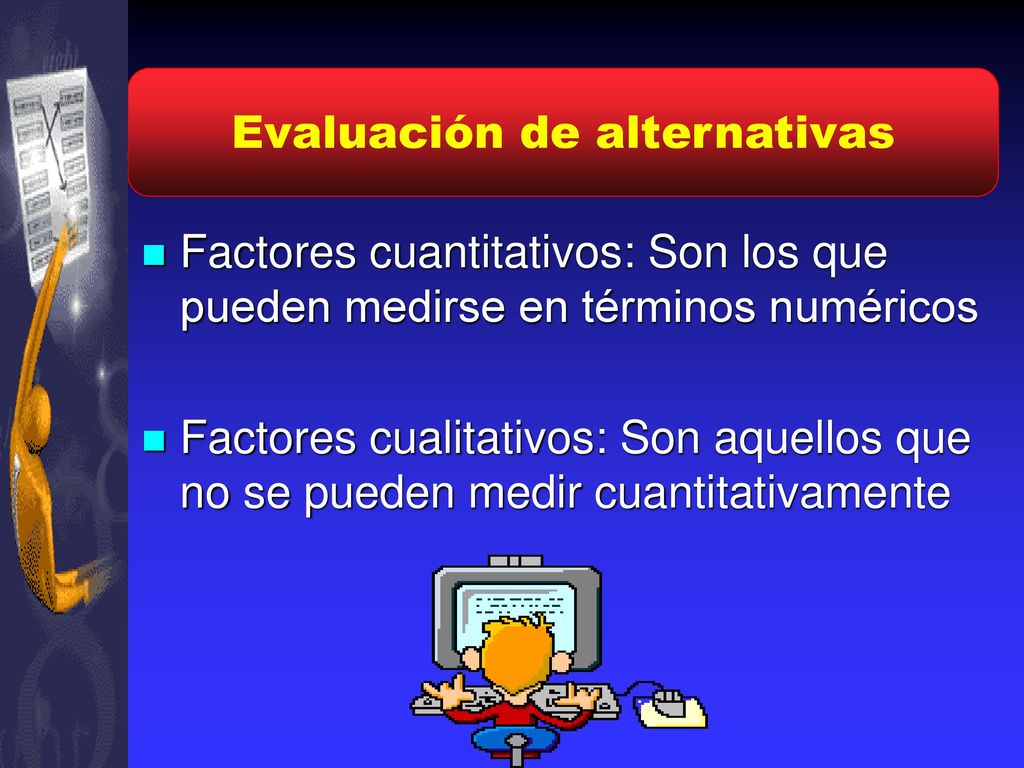 Evaluación de alternativas

Factores cuantitativos: Son los que pueden medirse en términos numéricos

Factores cualitativos: Son aquellos que no se pueden medir cuantitativamente